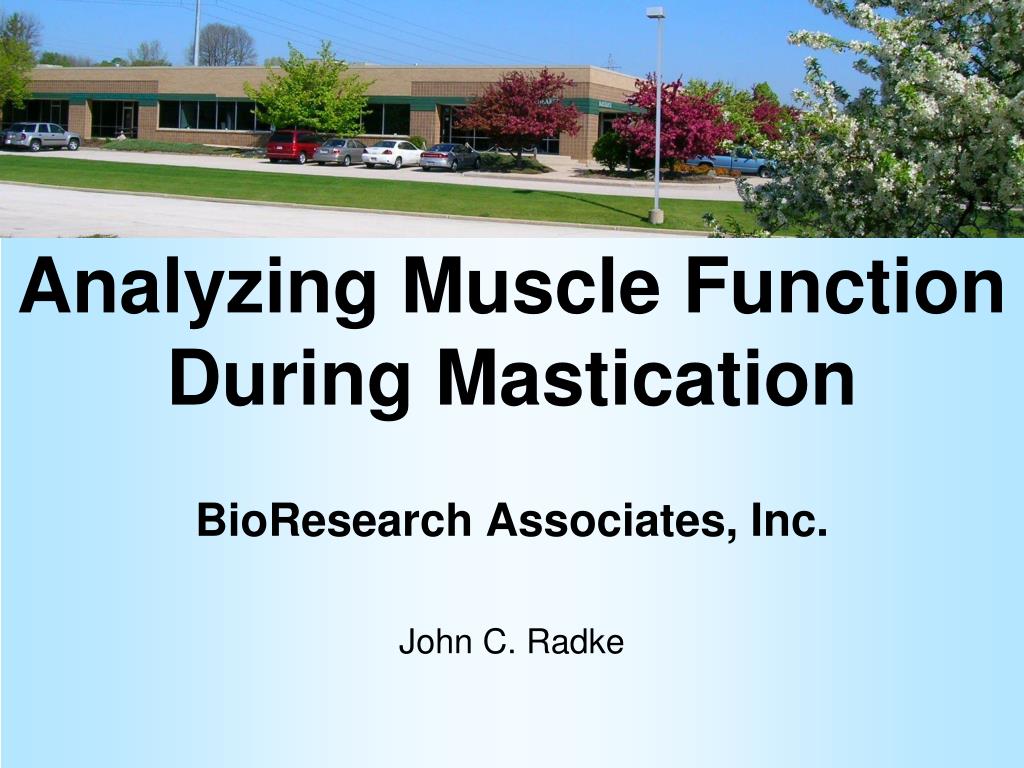 Analyzing Muscle Function During Mastication

BioResearch Associates, Inc.

John C. Radke